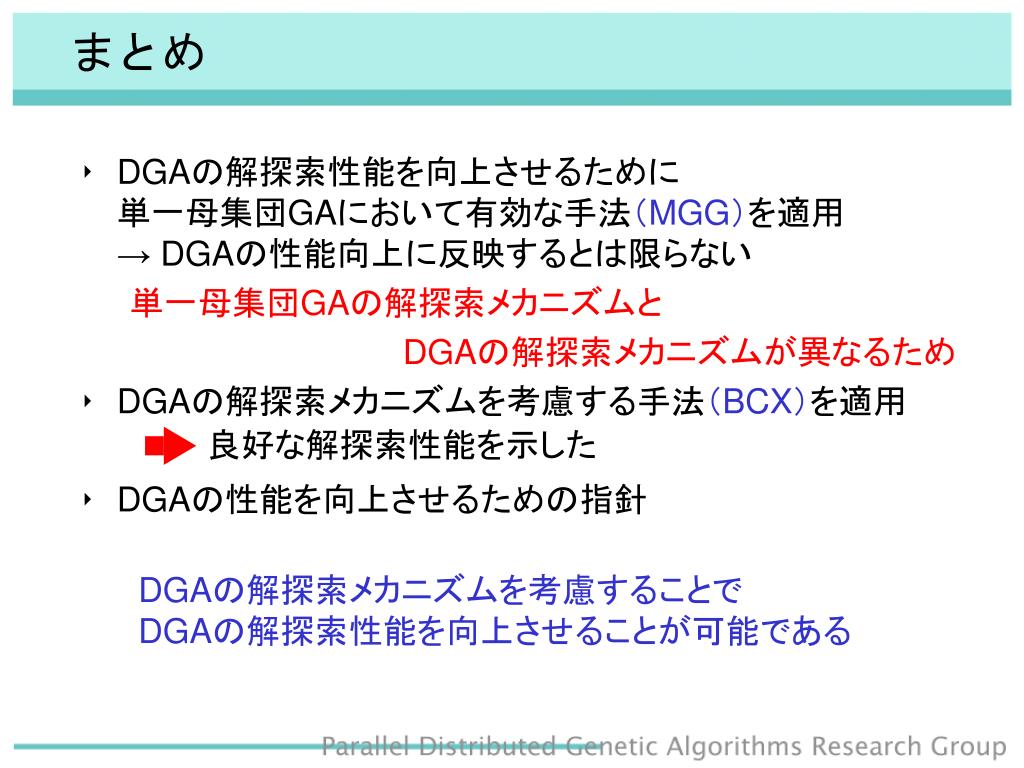 まとめ

‣ DGAの解探索性能を向上させるために
単一母集団GAにおいて有効な手法（MGG）を適用
→ DGAの性能向上に反映するとは限らない
単一母集団GAの解探索メカニズムと
DGAの解探索メカニズムが異なるため

‣ DGAの解探索メカニズムを考慮する手法（BCX）を適用
良好な解探索性能を示した

‣ DGAの性能を向上させるための指針

DGAの解探索メカニズムを考慮することで
DGAの解探索性能を向上させることが可能である

Parallel Distributed Genetic Algorithms Research Group